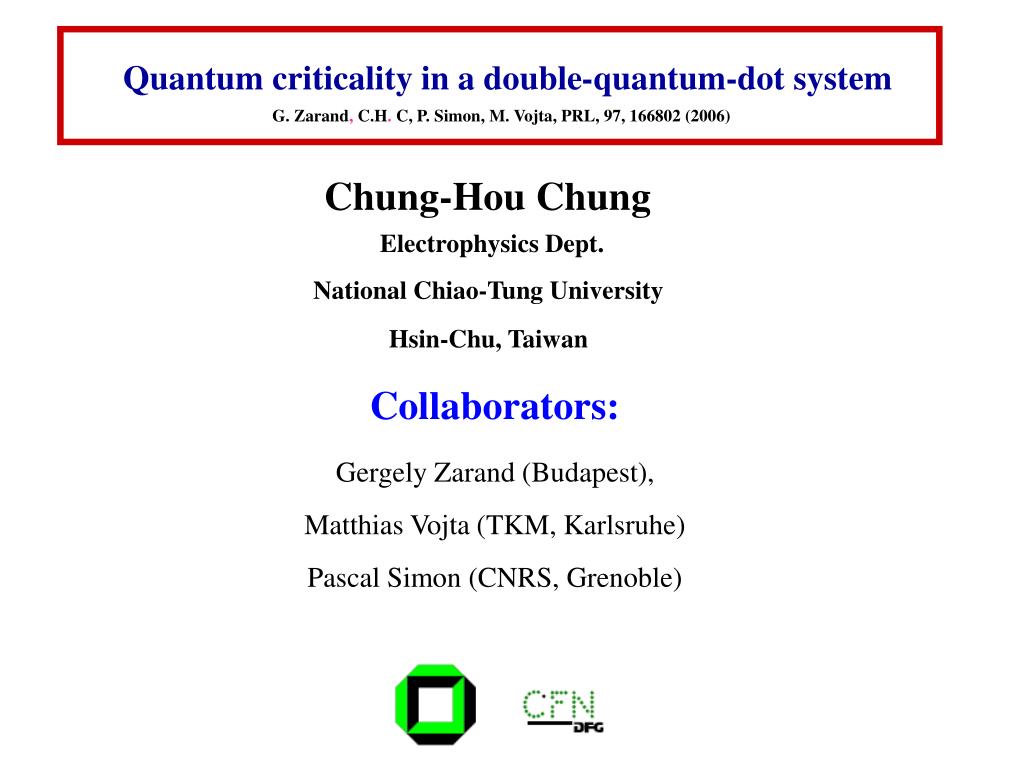 Quantum criticality in a double-quantum-dot system
G. Zarand, C.H. C, P. Simon, M. Vojta, PRL, 97, 166802 (2006)

Chung-Hou Chung
Electrophysics Dept.
National Chiao-Tung University
Hsin-Chu, Taiwan

Collaborators:
Gergely Zarand (Budapest),
Matthias Vojta (TKM, Karlsruhe)
Pascal Simon (CNRS, Grenoble)

CFN
DFG